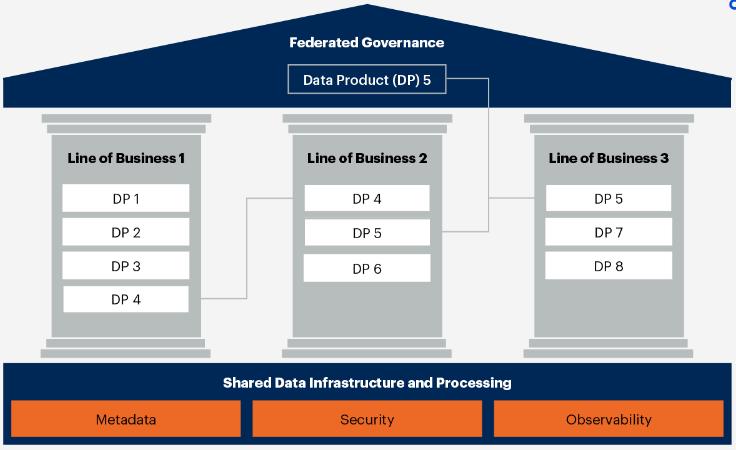 Federated Governance

Data Product (DP) 5

Line of Business 1

DP 1

DP 2

DP 3

DP 4

Line of Business 2

DP 4

DP 5

DP 6

Line of Business 3

DP 5

DP 7

DP 8

Shared Data Infrastructure and Processing

Metadata

Security

Observability